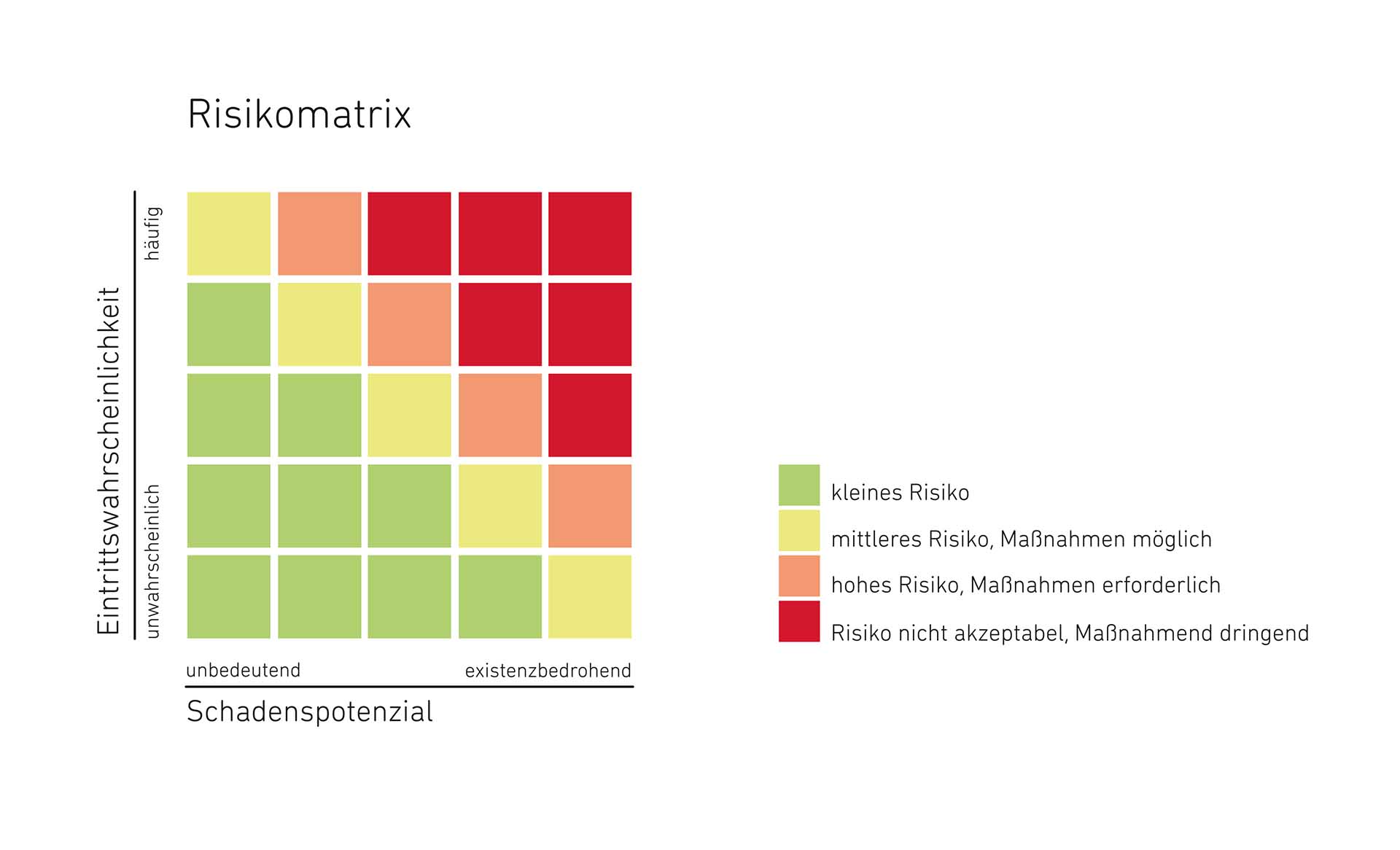 Risikomatrix

Eintrittswahrscheinlichkeit

häufig

unwahrscheinlich

unbedeutend

existenzbedrohend

Schadenspotenzial

kleines Risiko

mittleres Risiko, Maßnahmen möglich

hohes Risiko, Maßnahmen erforderlich

Risiko nicht akzeptabel, Maßnahmend dringend